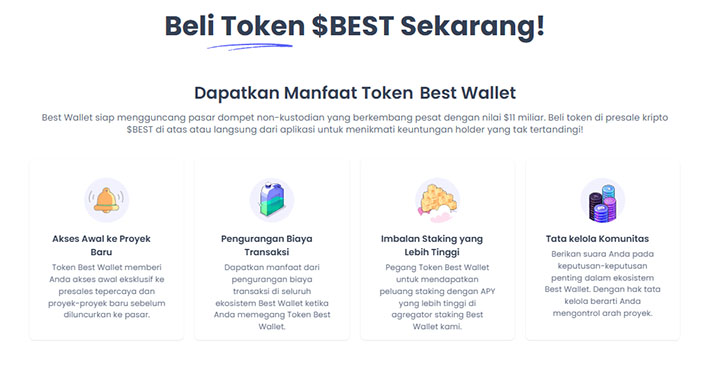 Beli Token $BEST Sekarang!

Dapatkan Manfaat Token Best Wallet

Best Wallet siap mengguncang pasar dompet non-kustodian yang berkembang pesat dengan nilai $11 miliar. Beli token di presale kripto $BEST di atas atau langsung dari aplikasi untuk menikmati keuntungan holder yang tak tertandingi!

Akses Awal ke Proyek Baru

Token Best Wallet memberi Anda akses awal eksklusif ke presales tepercaya dan proyek-proyek baru sebelum diluncurkan ke pasar.

Pengurangan Biaya Transaksi

Dapatkan manfaat dari pengurangan biaya transaksi di seluruh ekosistem Best Wallet ketika Anda memegang Token Best Wallet.

Imbalan Staking yang Lebih Tinggi

Pegang Token Best Wallet untuk mendapatkan peluang staking dengan APY yang lebih tinggi di agregator staking Best Wallet kami.

Tata kelola Komunitas

Berikan suara Anda pada keputusan-keputusan penting dalam ekosistem Best Wallet. Dengan hak tata kelola berarti Anda mengontrol arah proyek.